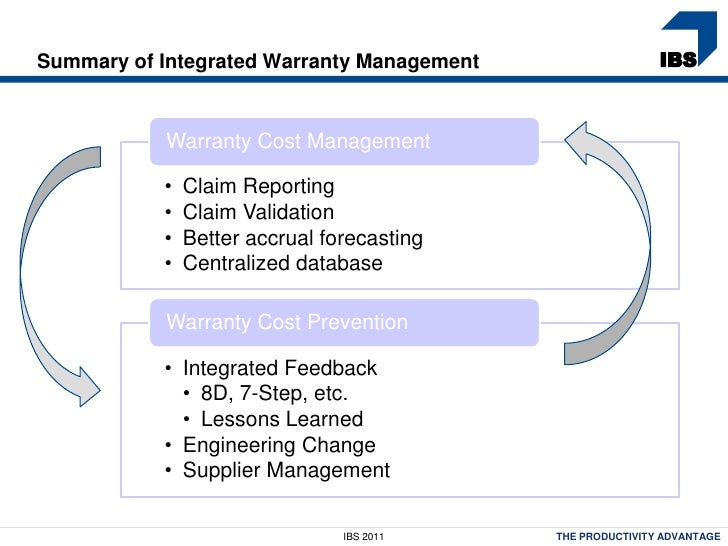 Summary of Integrated Warranty Management

IBS

Warranty Cost Management

• Claim Reporting
• Claim Validation
• Better accrual forecasting
• Centralized database

Warranty Cost Prevention

• Integrated Feedback
  • 8D, 7-Step, etc.
  • Lessons Learned
• Engineering Change
• Supplier Management

IBS 2011

THE PRODUCTIVITY ADVANTAGE